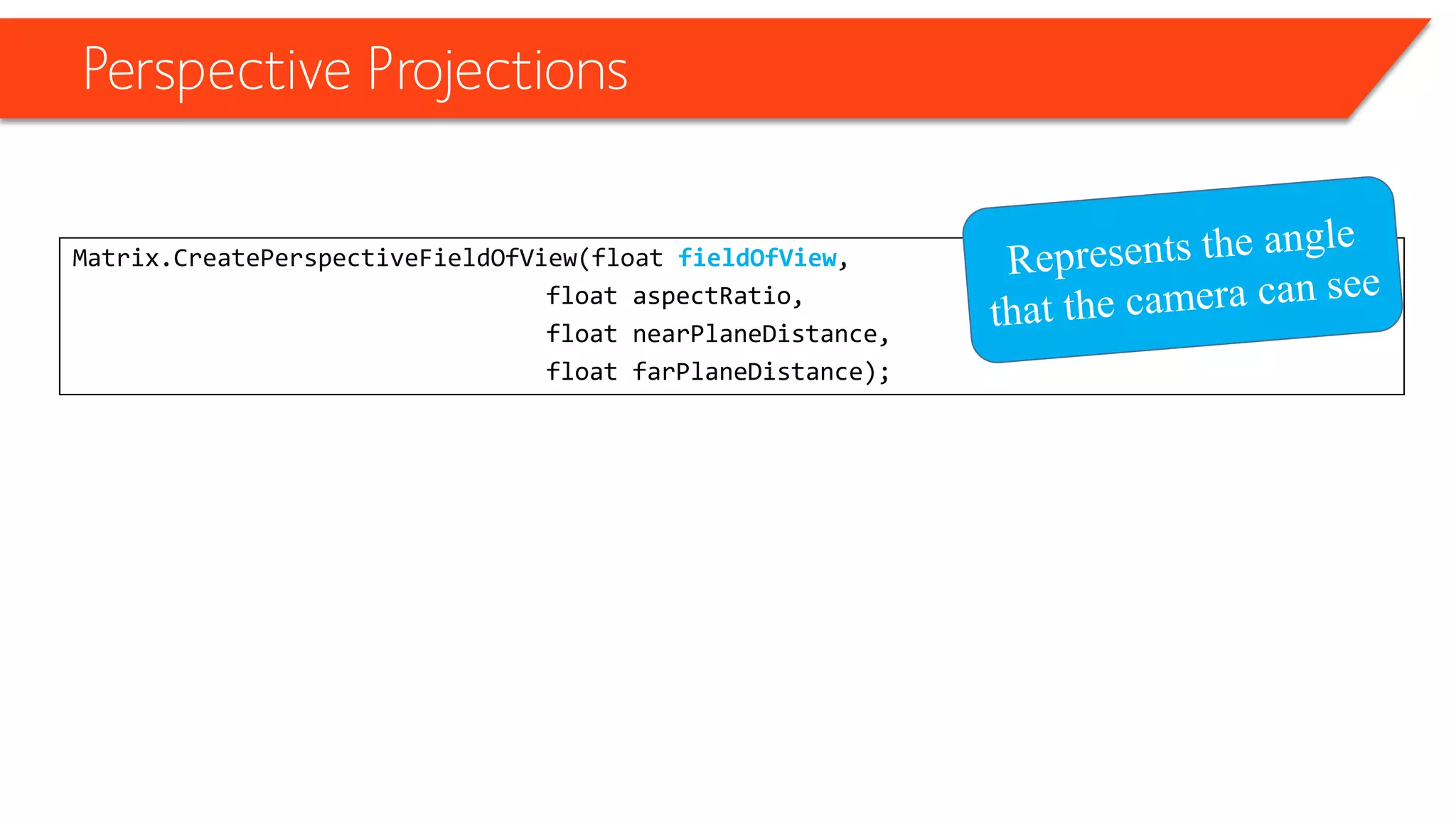 Perspective Projections

Matrix.CreatePerspectiveFieldOfView(float fieldOfView,
float aspectRatio,
float nearPlaneDistance,
float farPlaneDistance);

Represents the angle that the camera can see